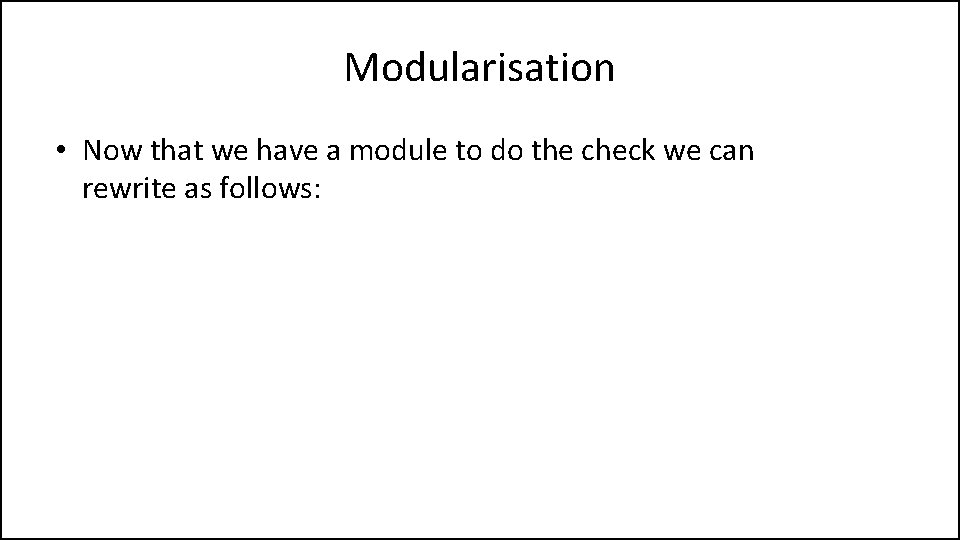 Modularisation

• Now that we have a module to do the check we can rewrite as follows: